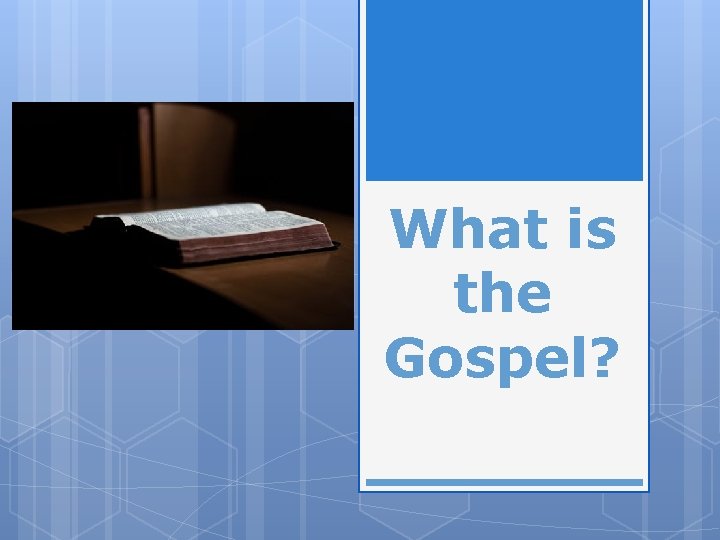 What is the Gospel?